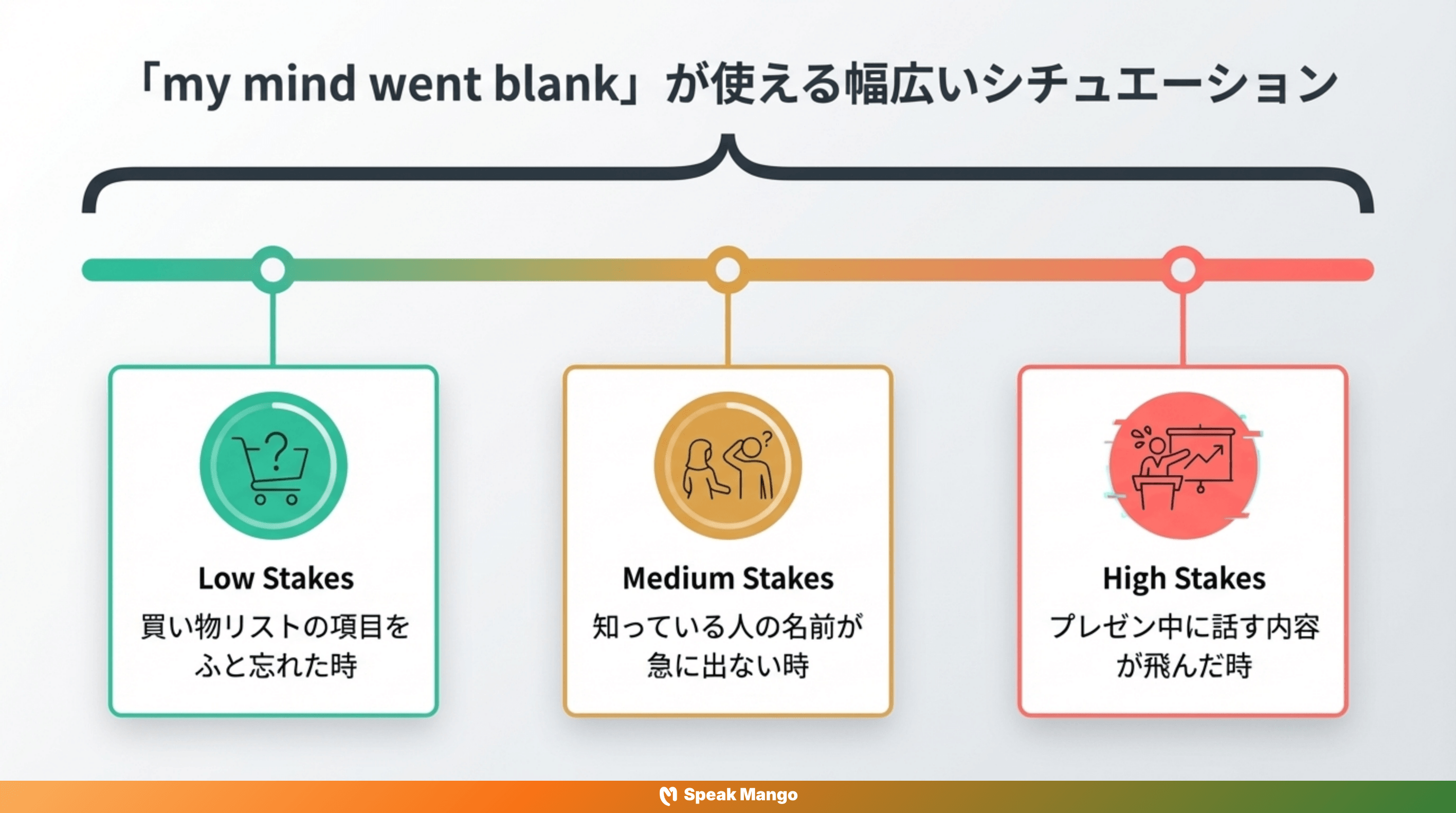 「my mind went blank」が使える幅広いシチュエーション

Low Stakes
買い物リストの項目をふと忘れた時

Medium Stakes
知っている人の名前が急に出ない時

High Stakes
プレゼン中に話す内容が飛んだ時

Speak Mango